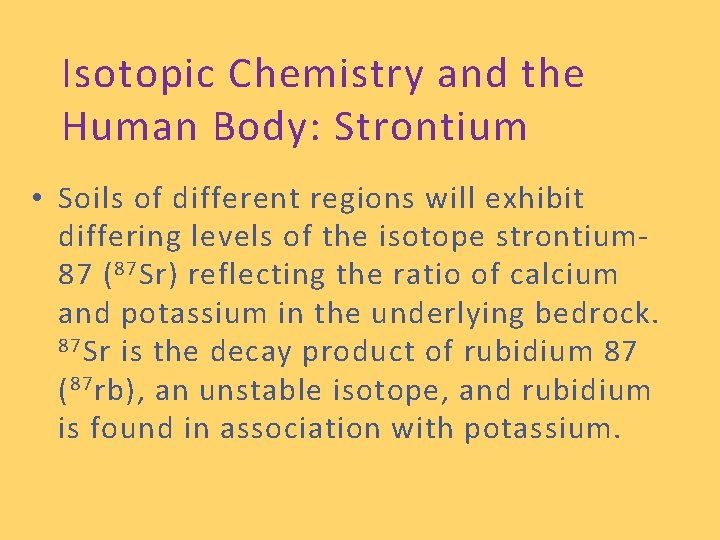 Isotopic Chemistry and the Human Body: Strontium

• Soils of different regions will exhibit differing levels of the isotope strontium-87 ($^{87}$Sr) reflecting the ratio of calcium and potassium in the underlying bedrock. $^{87}$Sr is the decay product of rubidium 87 ($^{87}$rb), an unstable isotope, and rubidium is found in association with potassium.